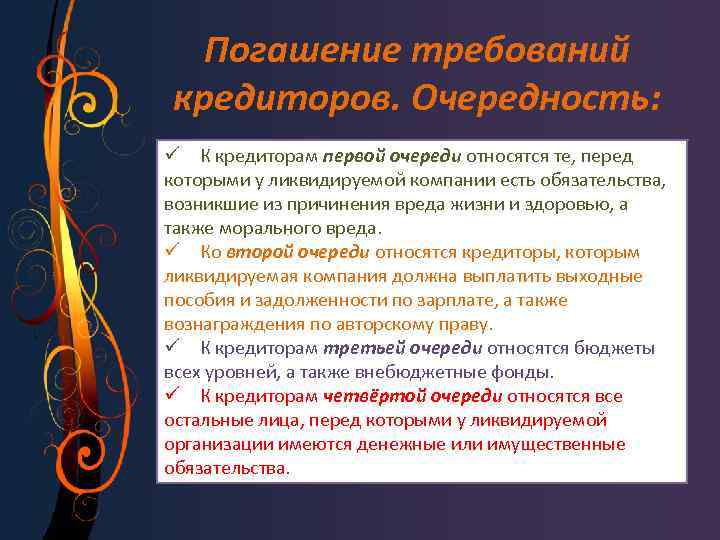 Погашение требований кредиторов. Очередность:

✓ К кредиторам первой очереди относятся те, перед которыми у ликвидируемой компании есть обязательства, возникшие из причинения вреда жизни и здоровью, а также морального вреда.

✓ Ко второй очереди относятся кредиторы, которым ликвидируемая компания должна выплатить выходные пособия и задолженности по зарплате, а также вознаграждения по авторскому праву.

✓ К кредиторам третьей очереди относятся бюджеты всех уровней, а также внебюджетные фонды.

✓ К кредиторам четвёртой очереди относятся все остальные лица, перед которыми у ликвидируемой организации имеются денежные или имущественные обязательства.